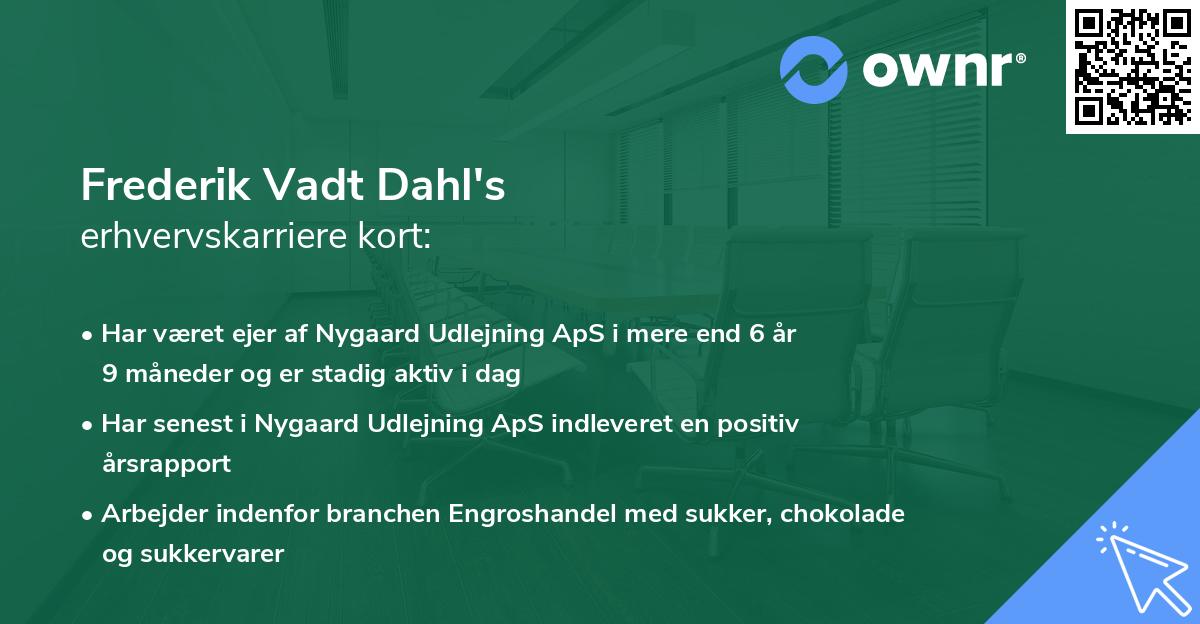 ownr®

Frederik Vadt Dahl's
erhvervskarriere kort:

• Har været ejer af Nygaard Udlejning ApS i mere end 6 år 9 måneder og er stadig aktiv i dag
• Har senest i Nygaard Udlejning ApS indleveret en positiv årsrapport
• Arbejder indenfor branchen Engroshandel med sukker, chokolade og sukkervarer